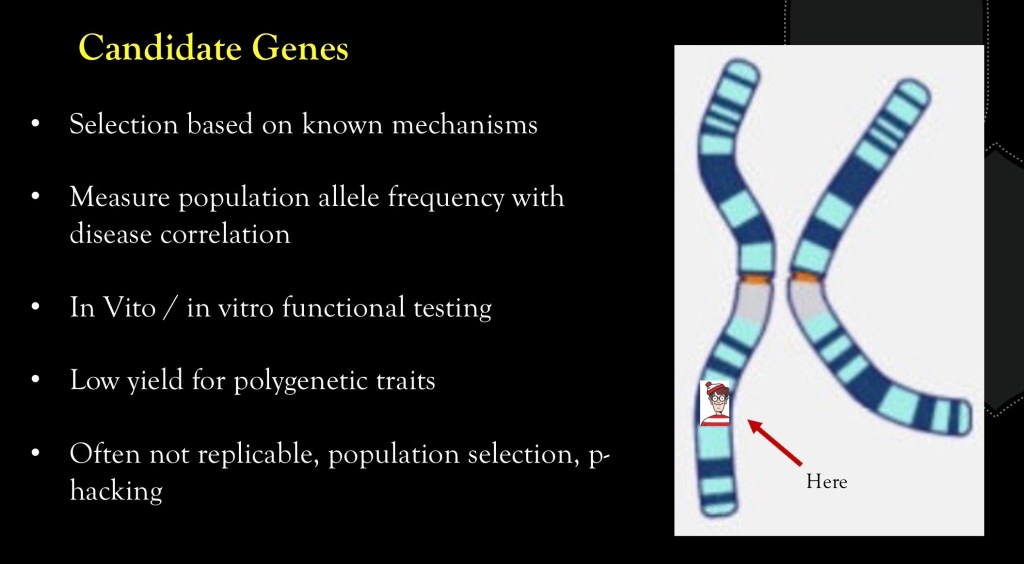 Candidate Genes

• Selection based on known mechanisms

• Measure population allele frequency with disease correlation

• In Vito / in vitro functional testing

• Low yield for polygenetic traits

• Often not replicable, population selection, p-hacking

Here